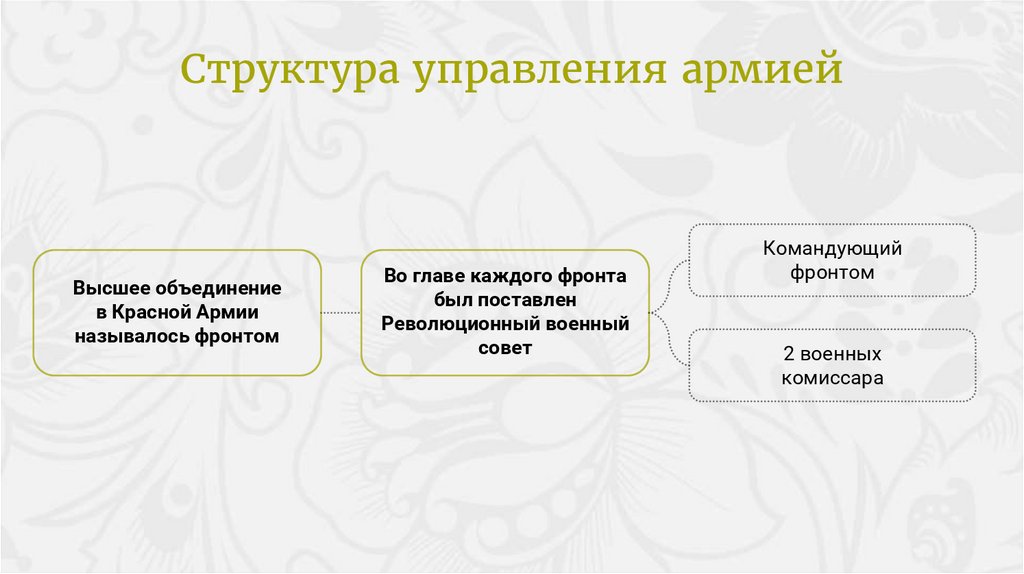 Структура управления армией

Высшее объединение в Красной Армии называлось фронтом

Во главе каждого фронта был поставлен Революционный военный совет

Командующий фронтом

2 военных комиссара